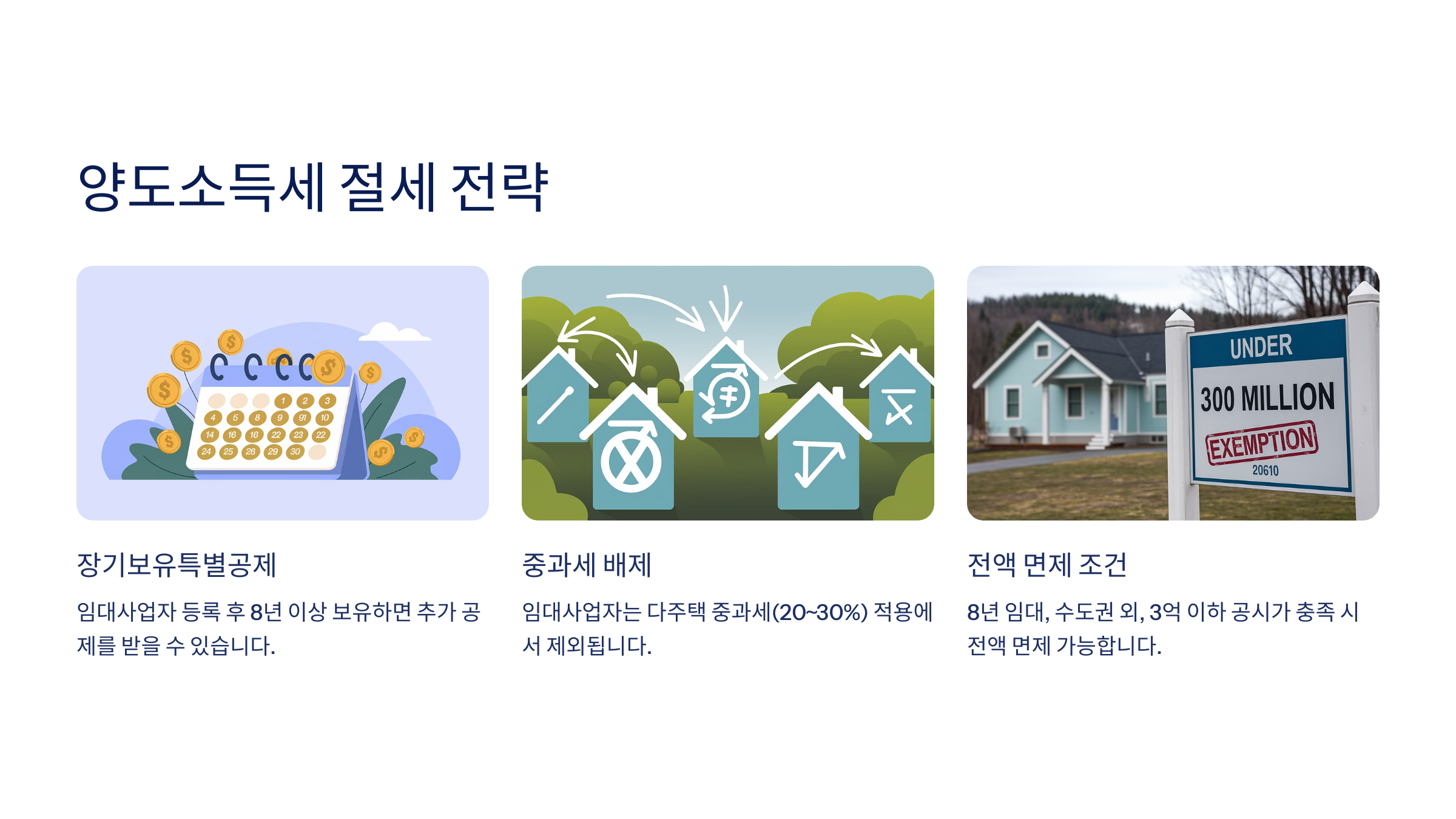 양도소득세 절세 전략

1 2 3
4 5 8 9 91 10
14 16 16 22 23 22
24 25 28 29 30

UNDER
300 MILLION
EXEMPTION
20610

장기보유특별공제

임대사업자 등록 후 8년 이상 보유하면 추가 공제를 받을 수 있습니다.

중과세 배제

임대사업자는 다주택 중과세(20~30%) 적용에서 제외됩니다.

전액 면제 조건

8년 임대, 수도권 외, 3억 이하 공시가 충족 시 전액 면제 가능합니다.